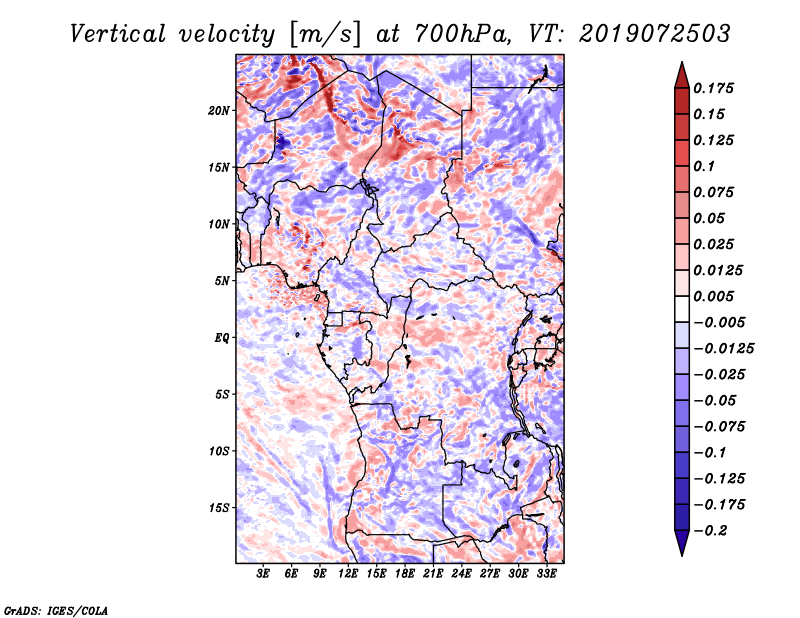 Vertical velocity [m/s] at 700hPa, VT: 2019072503

20N
15N
10N
5N
EQ
5S
10S
15S

3E 6E 9E 12E 15E 18E 21E 24E 27E 30E 33E

0.175
0.15
0.125
0.1
0.075
0.05
0.025
0.0125
0.005
−0.005
−0.0125
−0.025
−0.05
−0.075
−0.1
−0.125
−0.175
−0.2

GrADS: IGES/COLA